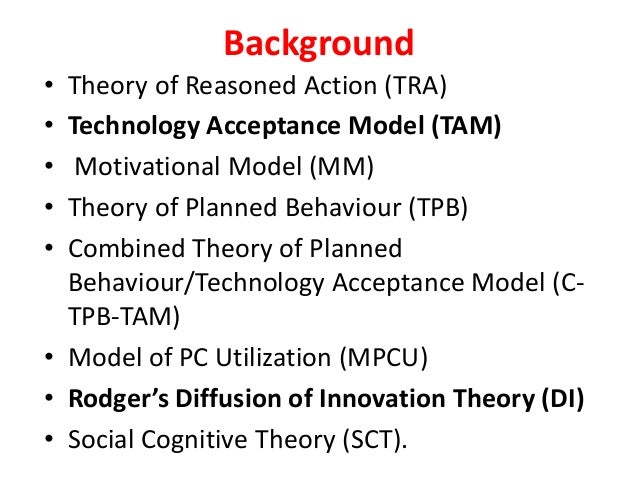 Background

• Theory of Reasoned Action (TRA)
• Technology Acceptance Model (TAM)
• Motivational Model (MM)
• Theory of Planned Behaviour (TPB)
• Combined Theory of Planned Behaviour/Technology Acceptance Model (C-TPB-TAM)
• Model of PC Utilization (MPCU)
• Rodger's Diffusion of Innovation Theory (DI)
• Social Cognitive Theory (SCT).